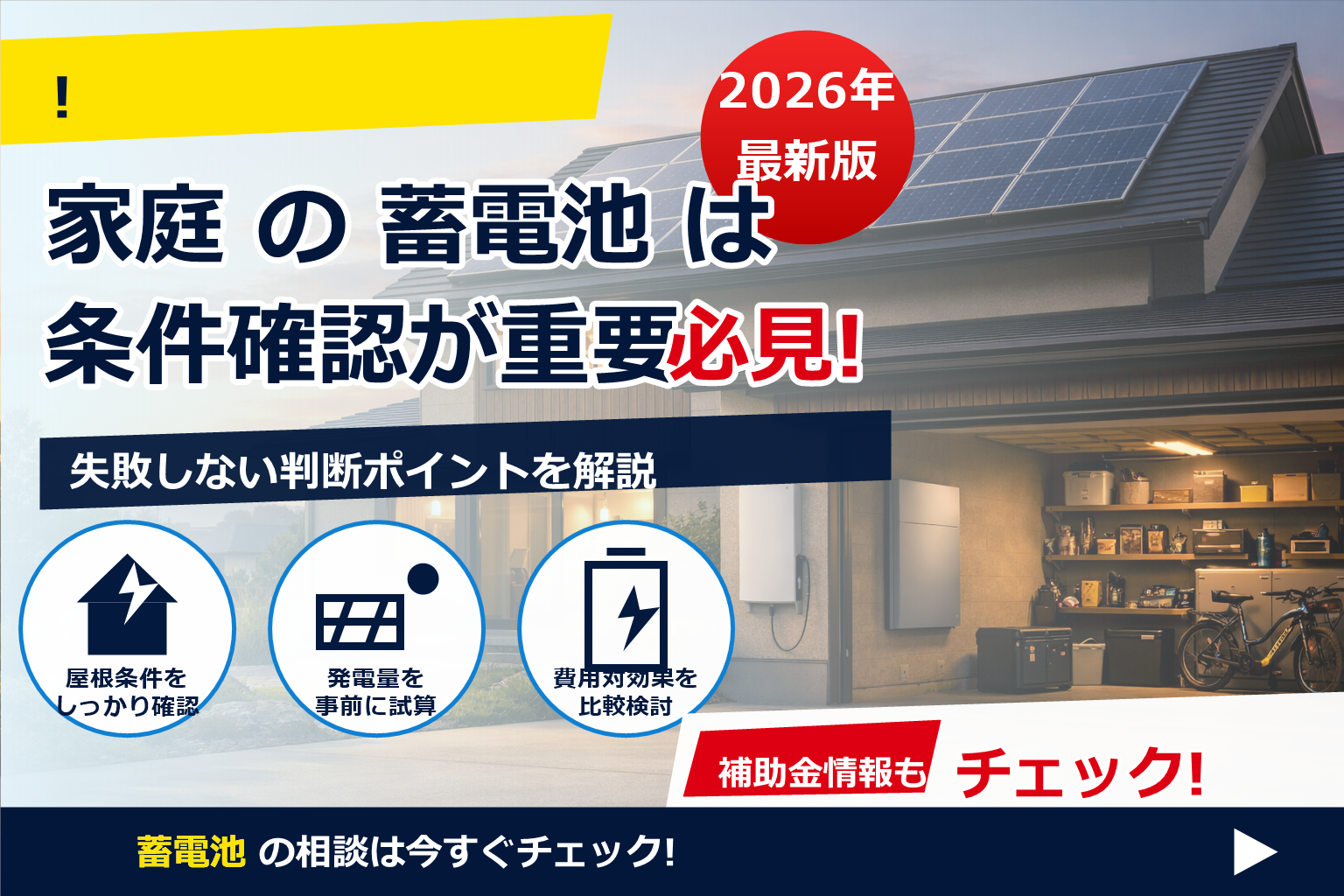 !

2026年
最新版

家庭 の 蓄電池 は
条件確認が重要必見!

失敗しない判断ポイントを解説

屋根条件を
しっかり確認

発電量を
事前に試算

費用対効果を
比較検討

補助金情報も チェック!

蓄電池 の相談は今すぐチェック!